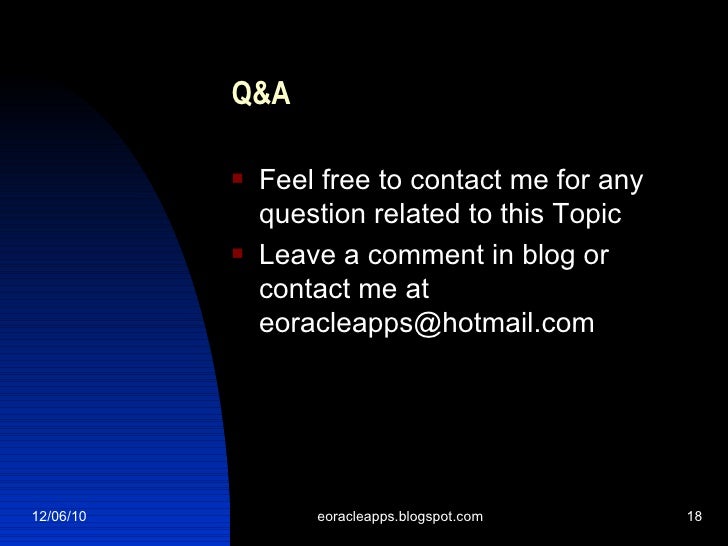 Q&A

- Feel free to contact me for any question related to this Topic
- Leave a comment in blog or contact me at eoracleapps@hotmail.com

12/06/10

eoracleapps.blogspot.com

18